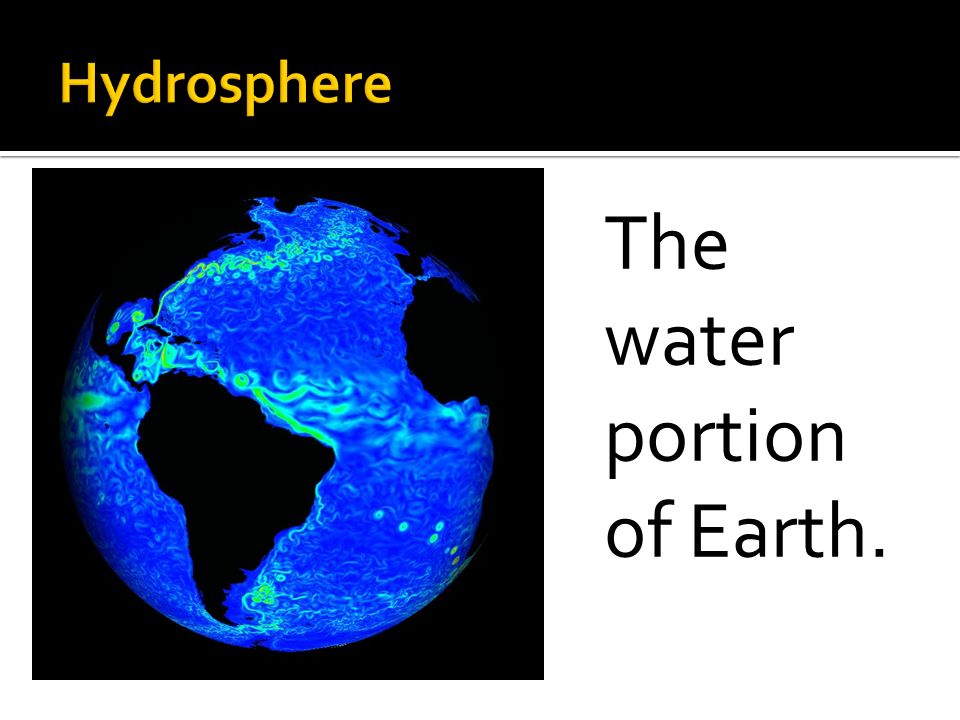 Hydrosphere

The water portion of Earth.